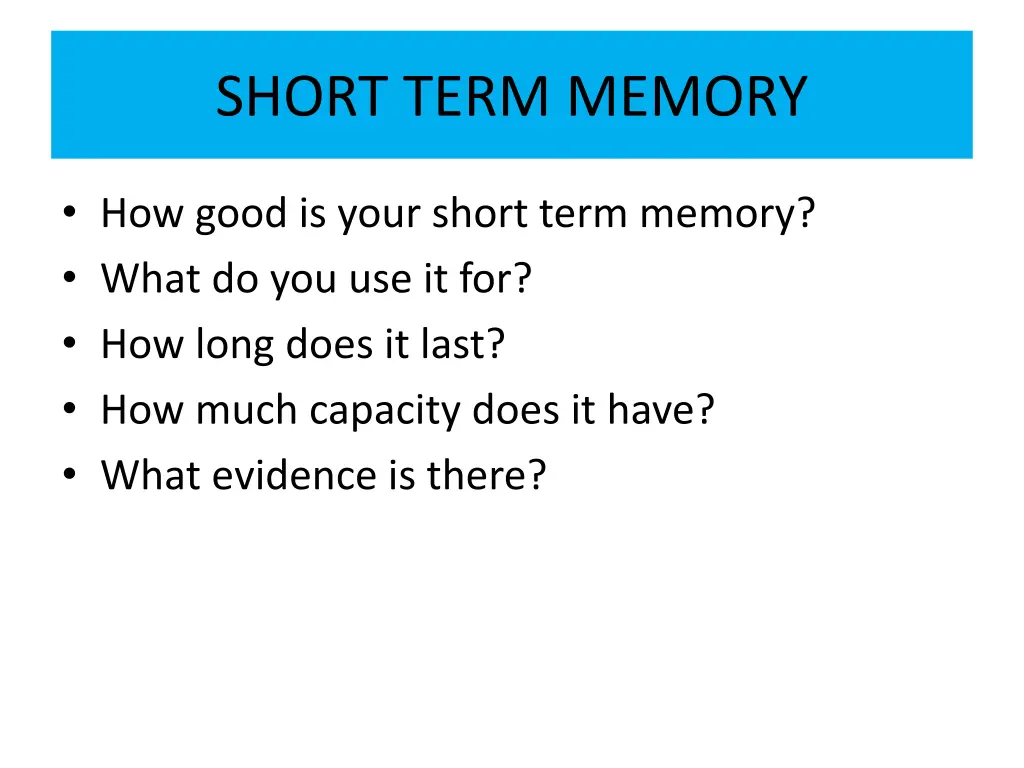 SHORT TERM MEMORY

• How good is your short term memory?
• What do you use it for?
• How long does it last?
• How much capacity does it have?
• What evidence is there?